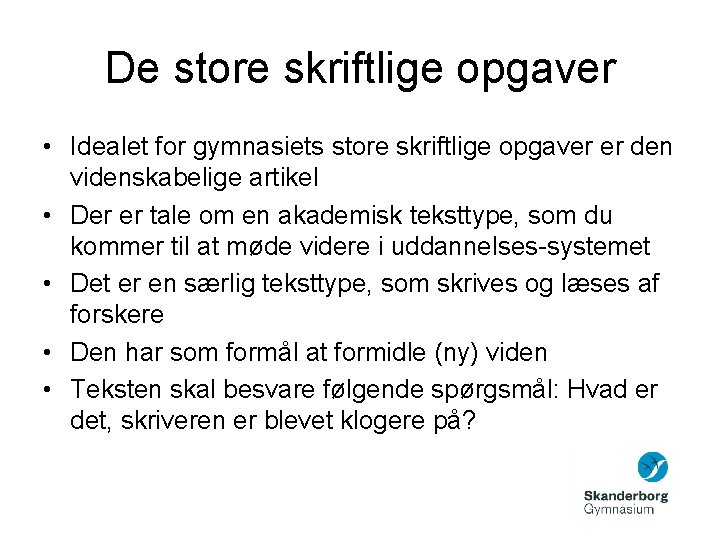 De store skriftlige opgaver

• Idealet for gymnasiets store skriftlige opgaver er den videnskabelige artikel
• Der er tale om en akademisk teksttype, som du kommer til at møde videre i uddannelses-systemet
• Det er en særlig teksttype, som skrives og læses af forskere
• Den har som formål at formidle (ny) viden
• Teksten skal besvare følgende spørgsmål: Hvad er det, skriveren er blevet klogere på?

Skanderborg Gymnasium